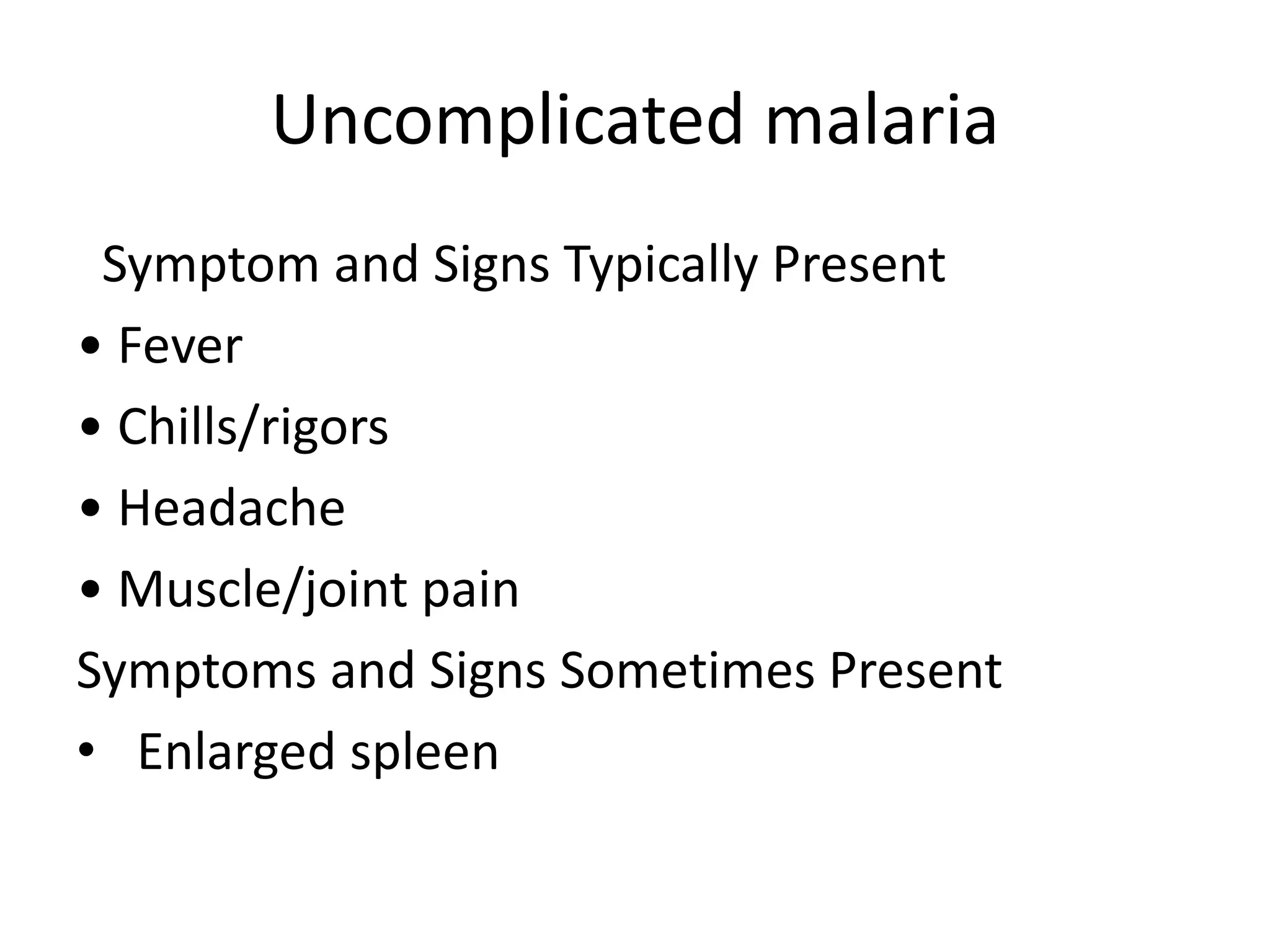 Uncomplicated malaria

Symptom and Signs Typically Present

• Fever
• Chills/rigors
• Headache
• Muscle/joint pain

Symptoms and Signs Sometimes Present

• Enlarged spleen